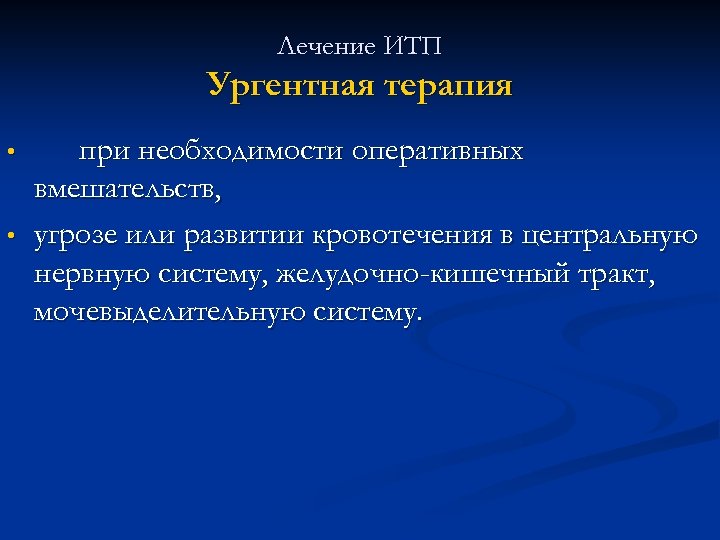 Лечение ИТП
Ургентная терапия

• при необходимости оперативных вмешательств,
• угрозе или развитии кровотечения в центральную нервную систему, желудочно-кишечный тракт, мочевыделительную систему.